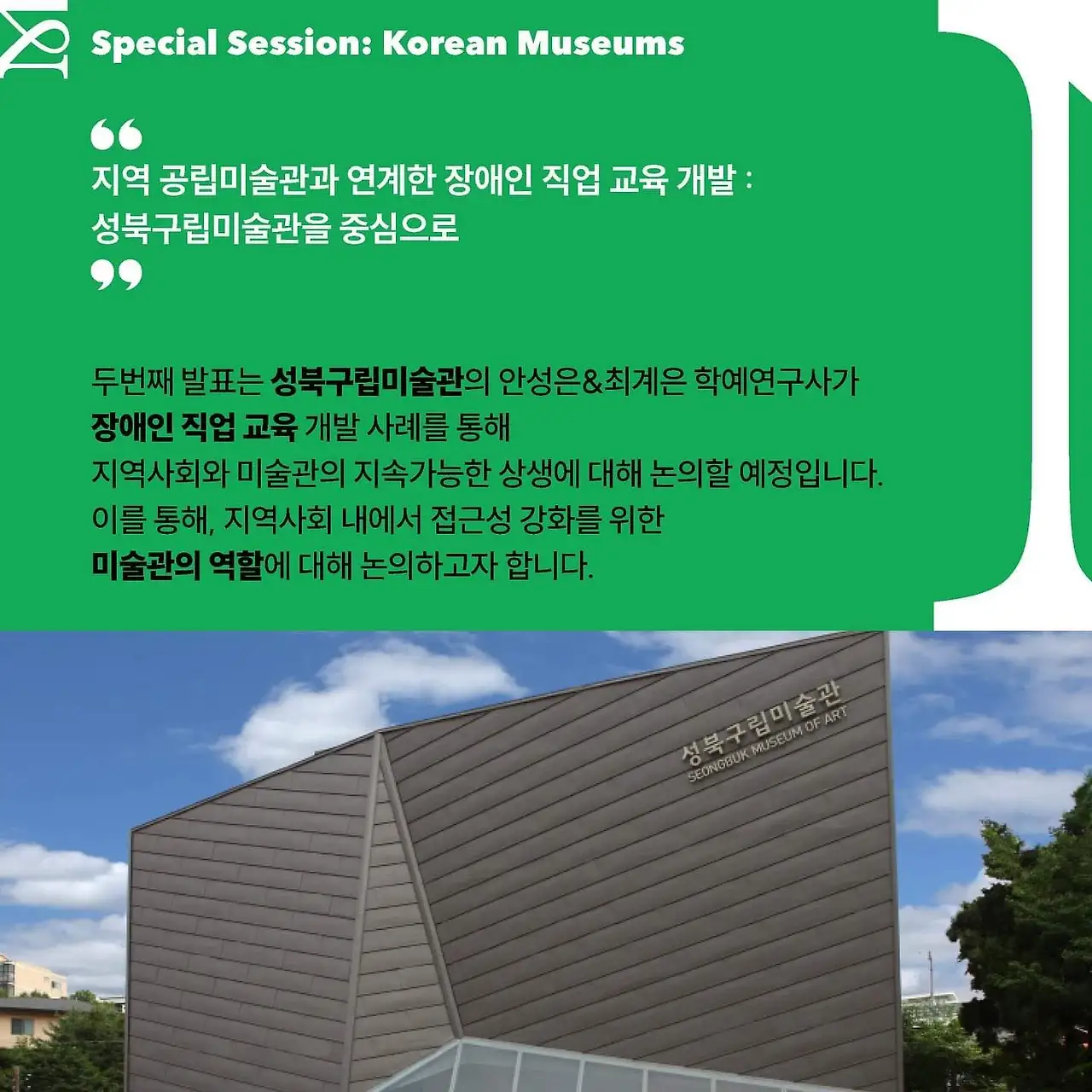 Special Session: Korean Museums

“
지역 공립미술관과 연계한 장애인 직업 교육 개발 :
성북구립미술관을 중심으로
”

두번째 발표는 성북구립미술관의 안성은&최계은 학예연구사가 장애인 직업 교육 개발 사례를 통해
지역사회와 미술관의 지속가능한 상생에 대해 논의할 예정입니다.
이를 통해, 지역사회 내에서 접근성 강화를 위한
미술관의 역할에 대해 논의하고자 합니다.

성북구립미술관
SEONGBUK MUSEUM OF ART